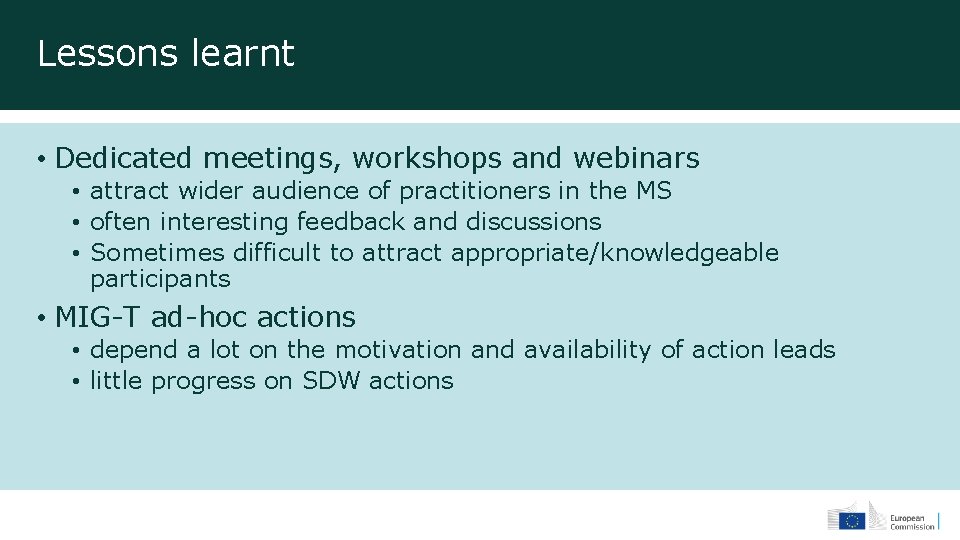 Lessons learnt

• Dedicated meetings, workshops and webinars
  • attract wider audience of practitioners in the MS
  • often interesting feedback and discussions
  • Sometimes difficult to attract appropriate/knowledgeable participants

• MIG-T ad-hoc actions
  • depend a lot on the motivation and availability of action leads
  • little progress on SDW actions

European Commission